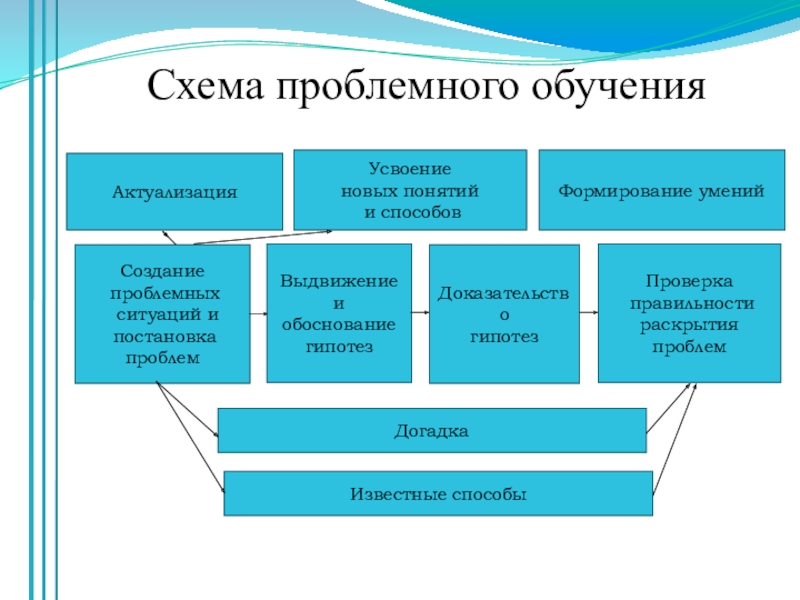 Схема проблемного обучения

Актуализация

Усвоение новых понятий и способов

Формирование умений

Создание проблемных ситуаций и постановка проблем

Выдвижение и обоснование гипотез

Доказательство гипотез

Проверка правильности раскрытия проблем

Догадка

Известные способы